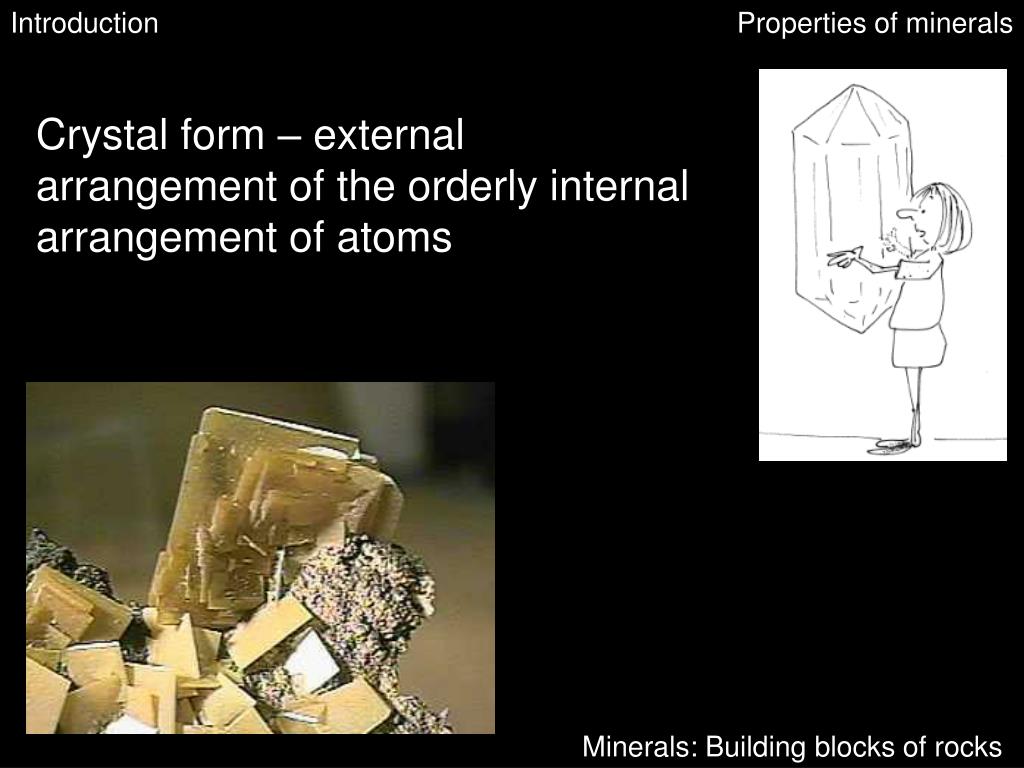 Introduction

Properties of minerals

Crystal form – external arrangement of the orderly internal arrangement of atoms

Minerals: Building blocks of rocks